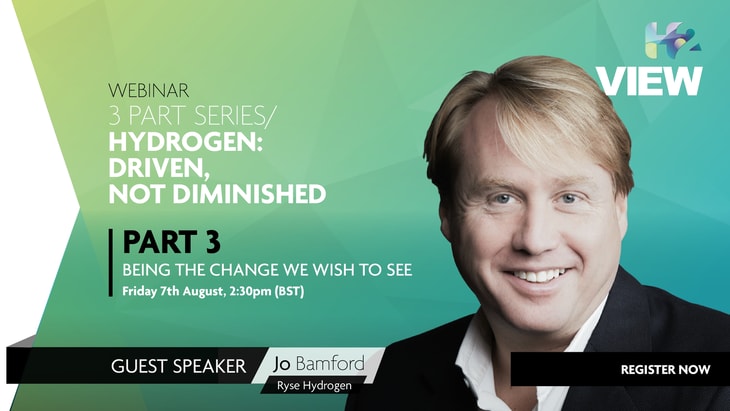 H2 VIEW

WEBINAR
3 PART SERIES/
HYDROGEN: DRIVEN, NOT DIMINISHED

PART 3
BEING THE CHANGE WE WISH TO SEE
Friday 7th August, 2:30pm (BST)

GUEST SPEAKER Jo Bamford
Ryse Hydrogen

REGISTER NOW